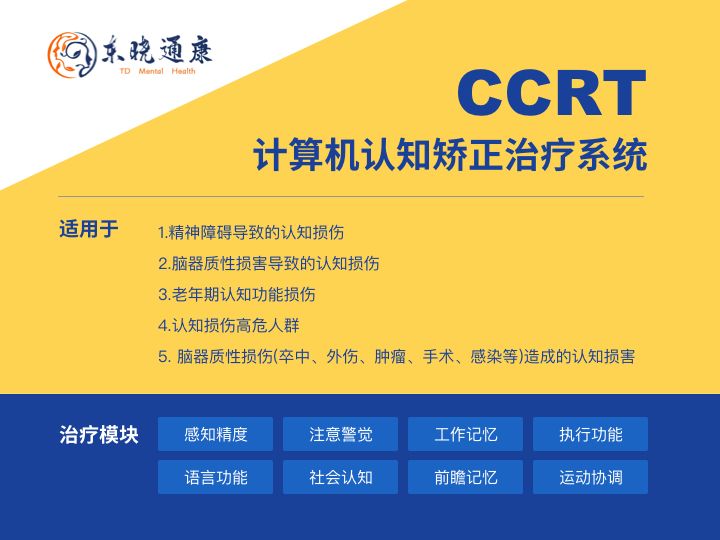 东晓通康
TD Mental Health

CCRT
计算机认知矫正治疗系统

适用于
1.精神障碍导致的认知损伤
2.脑器质性损害导致的认知损伤
3.老年期认知功能损伤
4.认知损伤高危人群
5. 脑器质性损伤(卒中、外伤、肿瘤、手术、感染等)造成的认知损害

治疗模块
感知精度
注意警觉
工作记忆
执行功能
语言功能
社会认知
前瞻记忆
运动协调